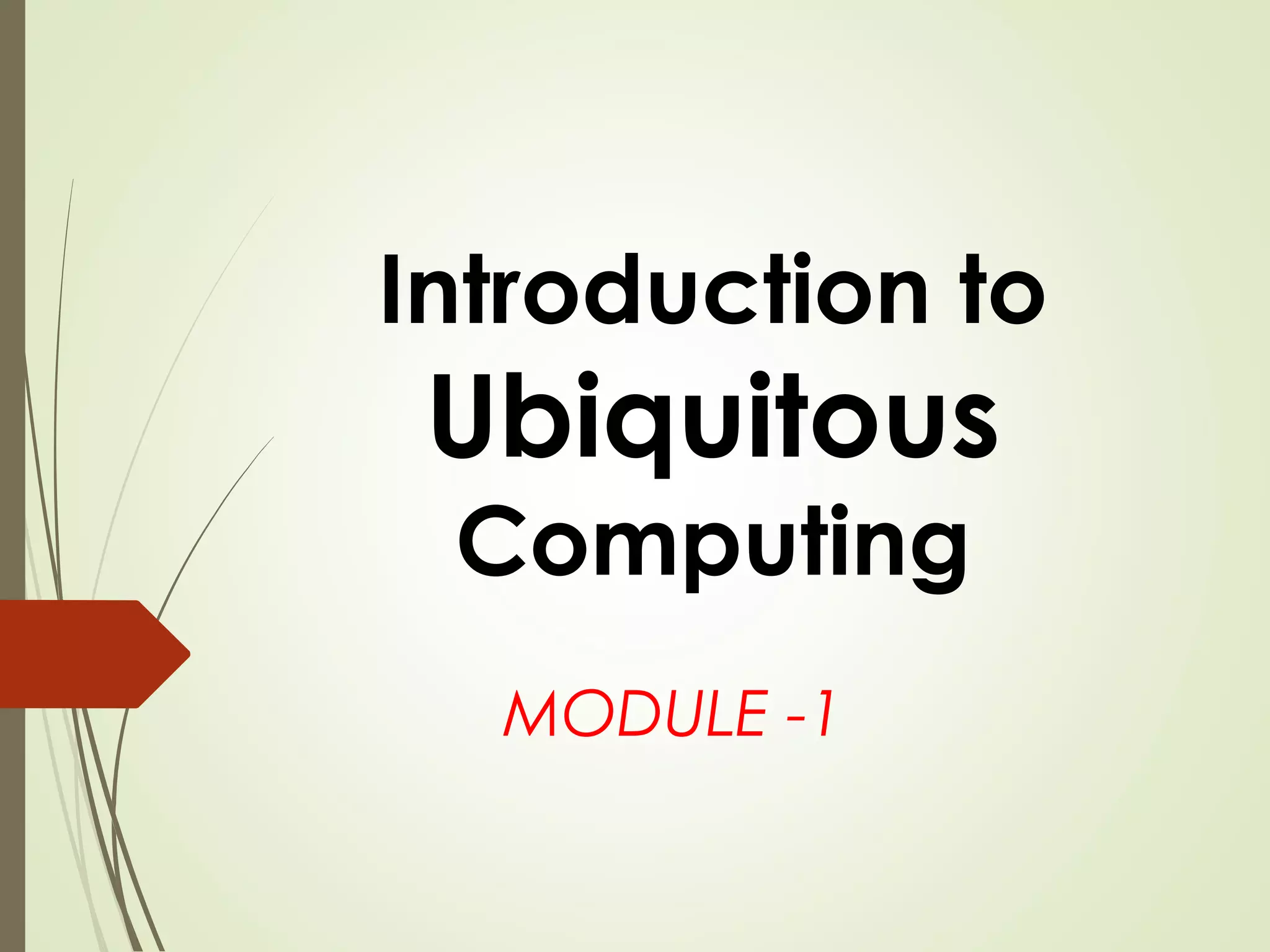 Introduction to
Ubiquitous
Computing

MODULE -1